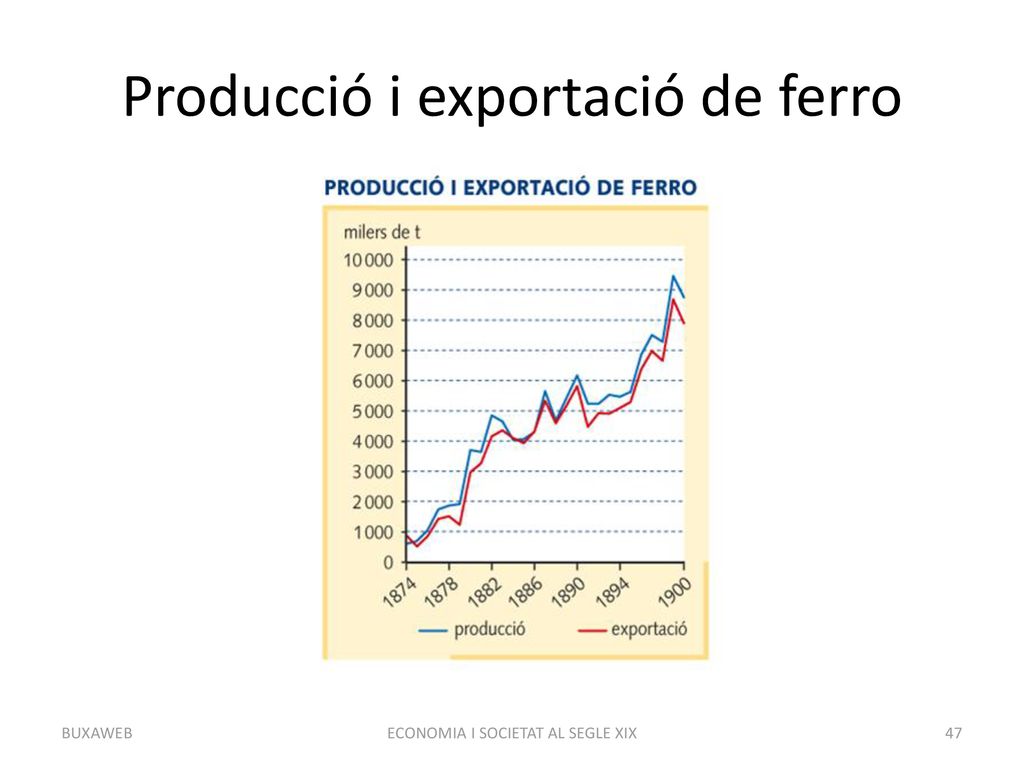 Producció i exportació de ferro

PRODUCCIÓ I EXPORTACIÓ DE FERRO

milers de t

10 000
9 000
8 000
7 000
6 000
5 000
4 000
3 000
2 000
1 000
0

1874 1878 1882 1886 1890 1894 1900

producció exportació

BUXAWEB ECONOMIA I SOCIETAT AL SEGLE XIX 47